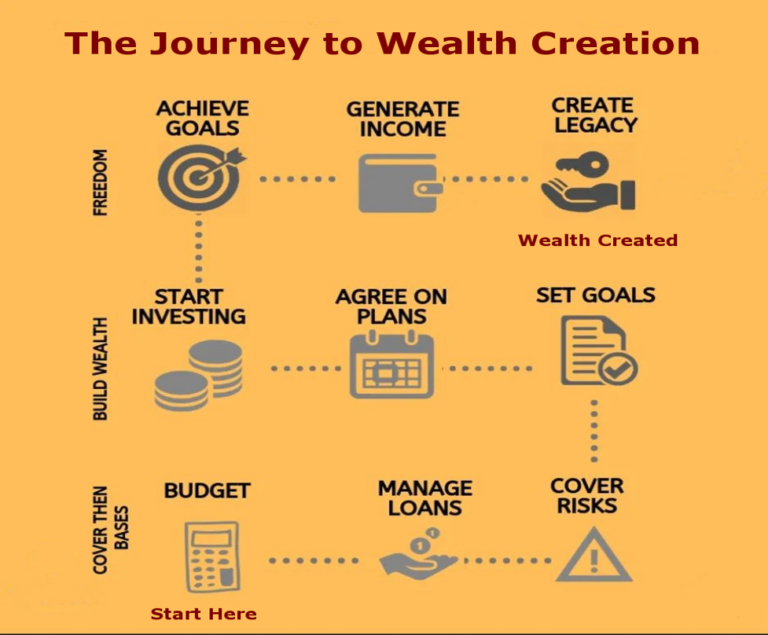 The Journey to Wealth Creation

FREEDOM

ACHIEVE GOALS

GENERATE INCOME

CREATE LEGACY

Wealth Created

BUILD WEALTH

START INVESTING

AGREE ON PLANS

SET GOALS

COVER THEN BASES

BUDGET

MANAGE LOANS

COVER RISKS

Start Here